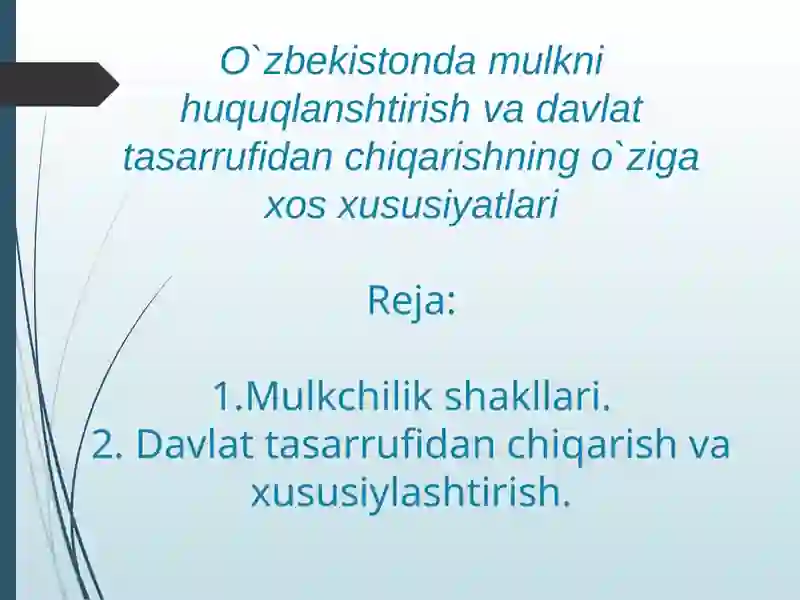 O`zbekistonda mulkni huquqlanshtirish va davlat tasarrufidan chiqarishning o`ziga xos xususiyatlari

Reja:

1.Mulkchilik shakllari.
2. Davlat tasarrufidan chiqarish va xususiylashtirish.